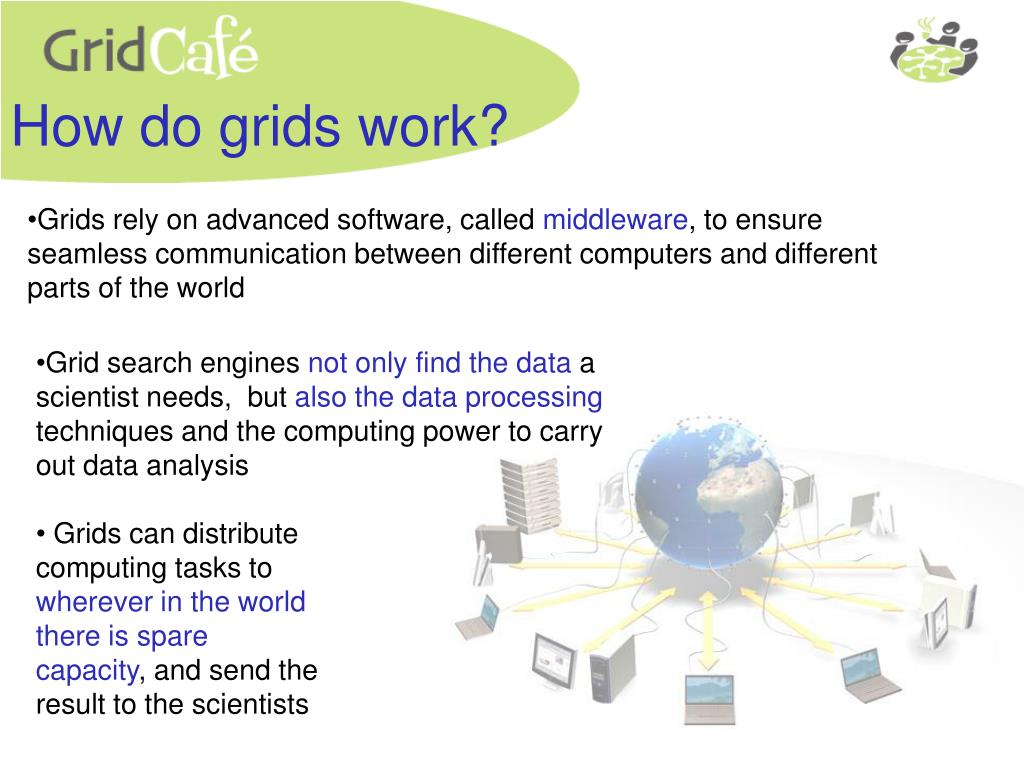 GridCafé

How do grids work?

•Grids rely on advanced software, called middleware, to ensure seamless communication between different computers and different parts of the world

•Grid search engines not only find the data a scientist needs, but also the data processing techniques and the computing power to carry out data analysis

• Grids can distribute computing tasks to wherever in the world there is spare capacity, and send the result to the scientists